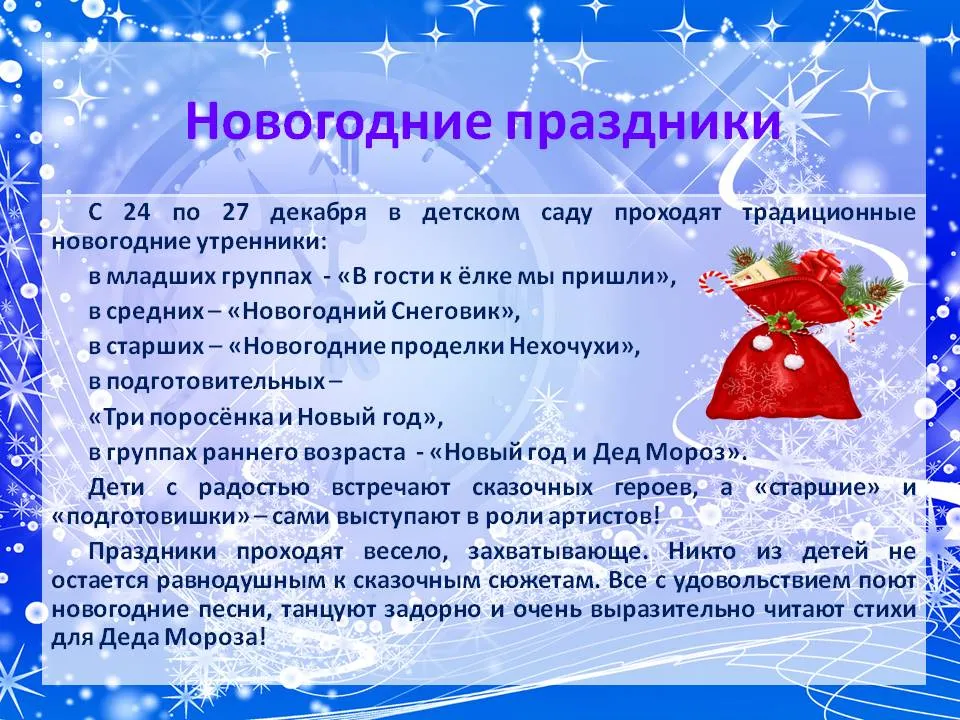 Новогодние праздники

С 24 по 27 декабря в детском саду проходят традиционные новогодние утренники:

в младших группах - «В гости к ёлке мы пришли»,

в средних – «Новогодний Снеговик»,

в старших – «Новогодние проделки Нехочухи»,

в подготовительных –

«Три поросёнка и Новый год»,

в группах раннего возраста - «Новый год и Дед Мороз».

Дети с радостью встречают сказочных героев, а «старшие» и «подготовишки» – сами выступают в роли артистов!

Праздники проходят весело, захватывающе. Никто из детей не остается равнодушным к сказочным сюжетам. Все с удовольствием поют новогодние песни, танцуют задорно и очень выразительно читают стихи для Деда Мороза!